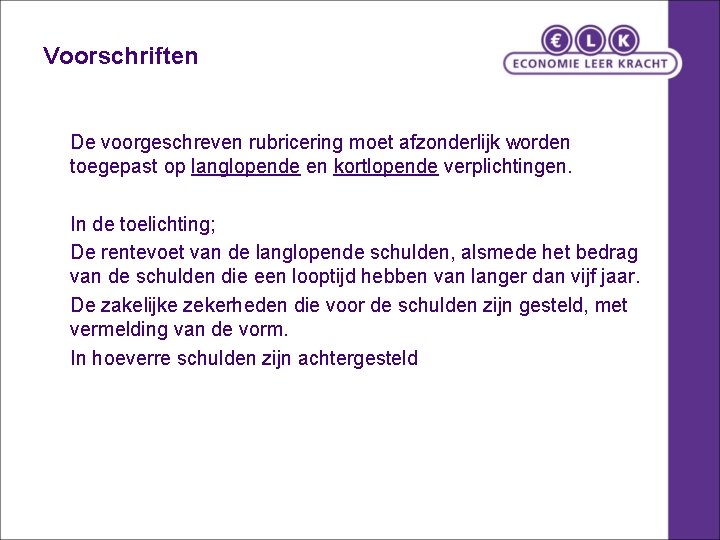 Voorschriften

€ L K
ECONOMIE LEER KRACHT

De voorgeschreven rubricering moet afzonderlijk worden toegepast op langlopende en kortlopende verplichtingen.

In de toelichting;

De rentevoet van de langlopende schulden, alsmede het bedrag van de schulden die een looptijd hebben van langer dan vijf jaar.

De zakelijke zekerheden die voor de schulden zijn gesteld, met vermelding van de vorm.

In hoeverre schulden zijn achtergesteld